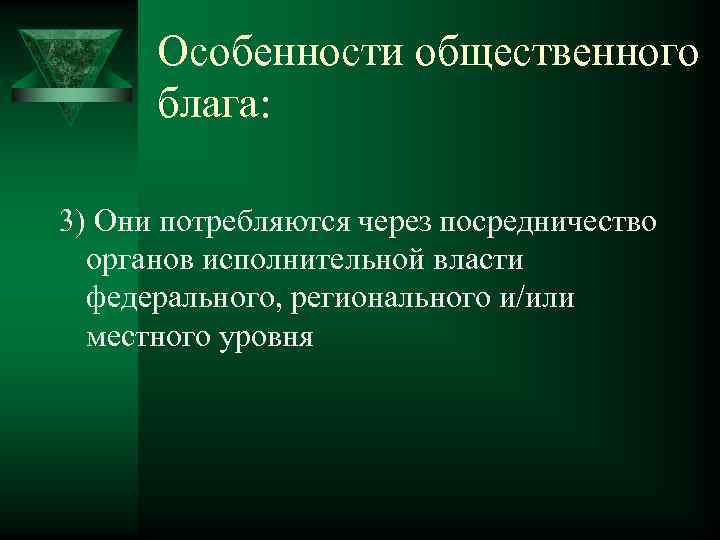 Особенности общественного блага:

3) Они потребляются через посредничество органов исполнительной власти федерального, регионального и/или местного уровня